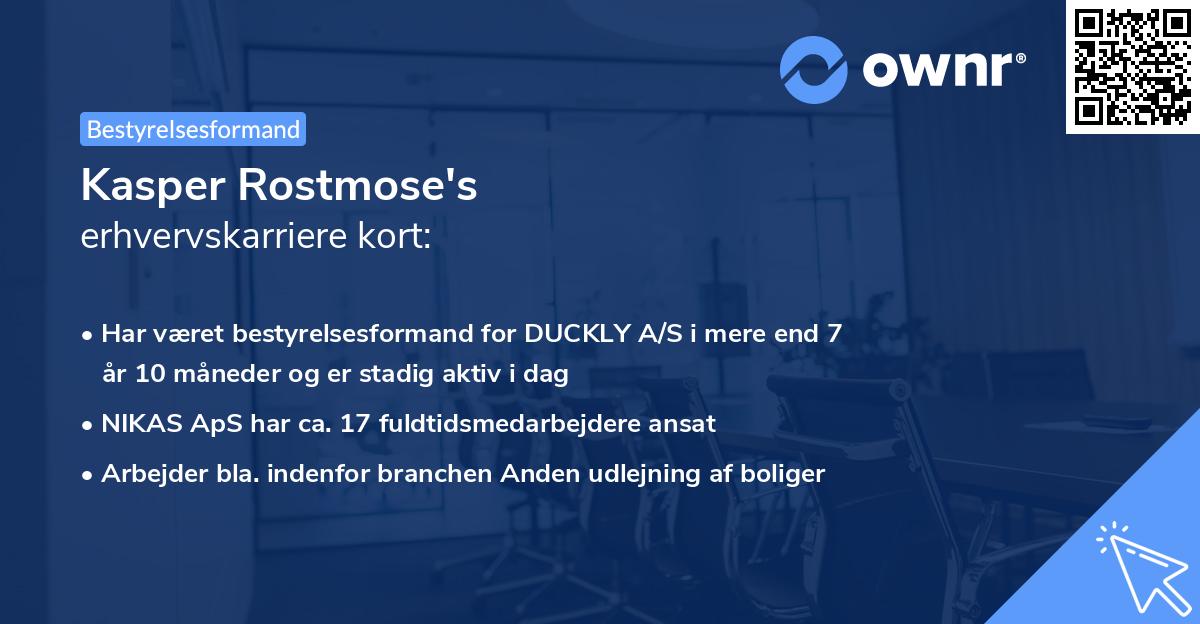 ownr®

Bestyrelsesformand

Kasper Rostmose's
erhvervskarriere kort:

• Har været bestyrelsesformand for DUCKLY A/S i mere end 7 år 10 måneder og er stadig aktiv i dag
• NIKAS ApS har ca. 17 fuldtidsmedarbejdere ansat
• Arbejder bla. indenfor branchen Anden udlejning af boliger